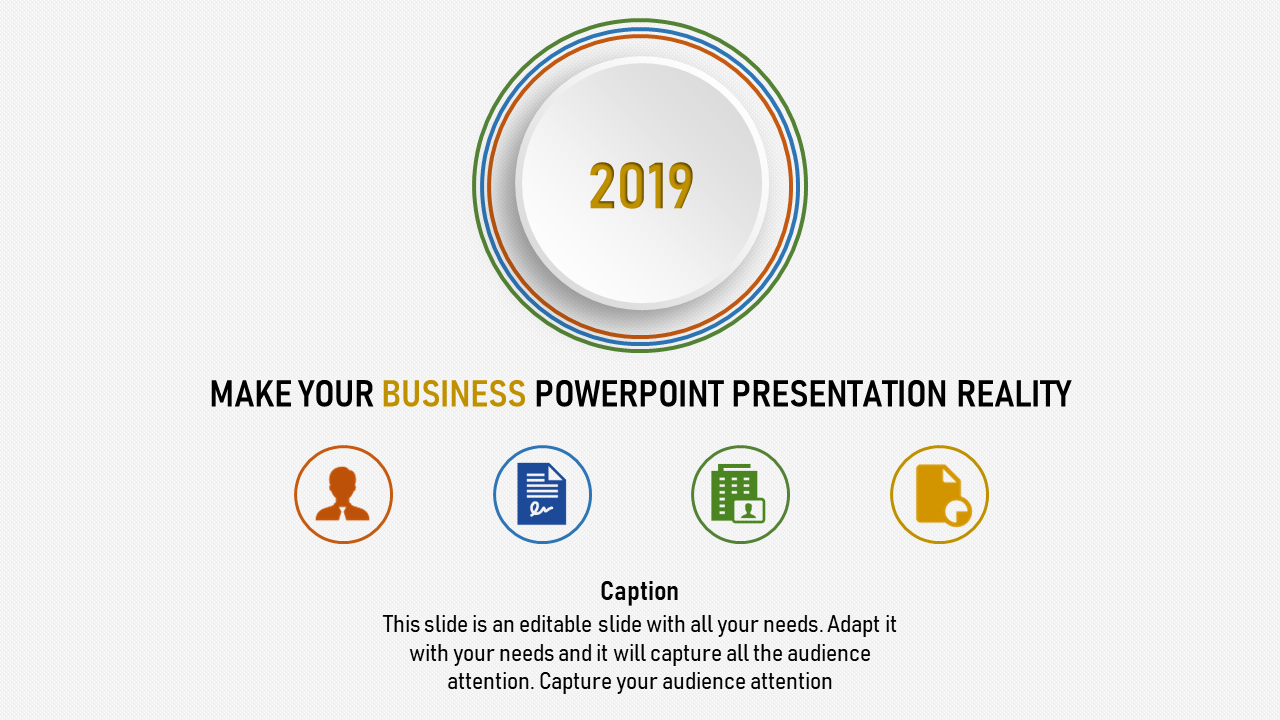 2019

MAKE YOUR BUSINESS POWERPOINT PRESENTATION REALITY

Caption

This slide is an editable slide with all your needs. Adapt it with your needs and it will capture all the audience attention. Capture your audience attention